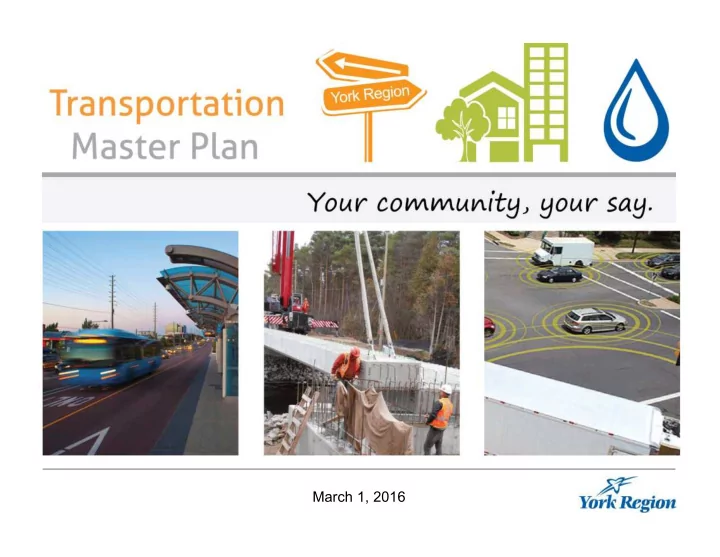 Transportation
Master Plan

York Region

Your community, your say.

March 1, 2016

York Region